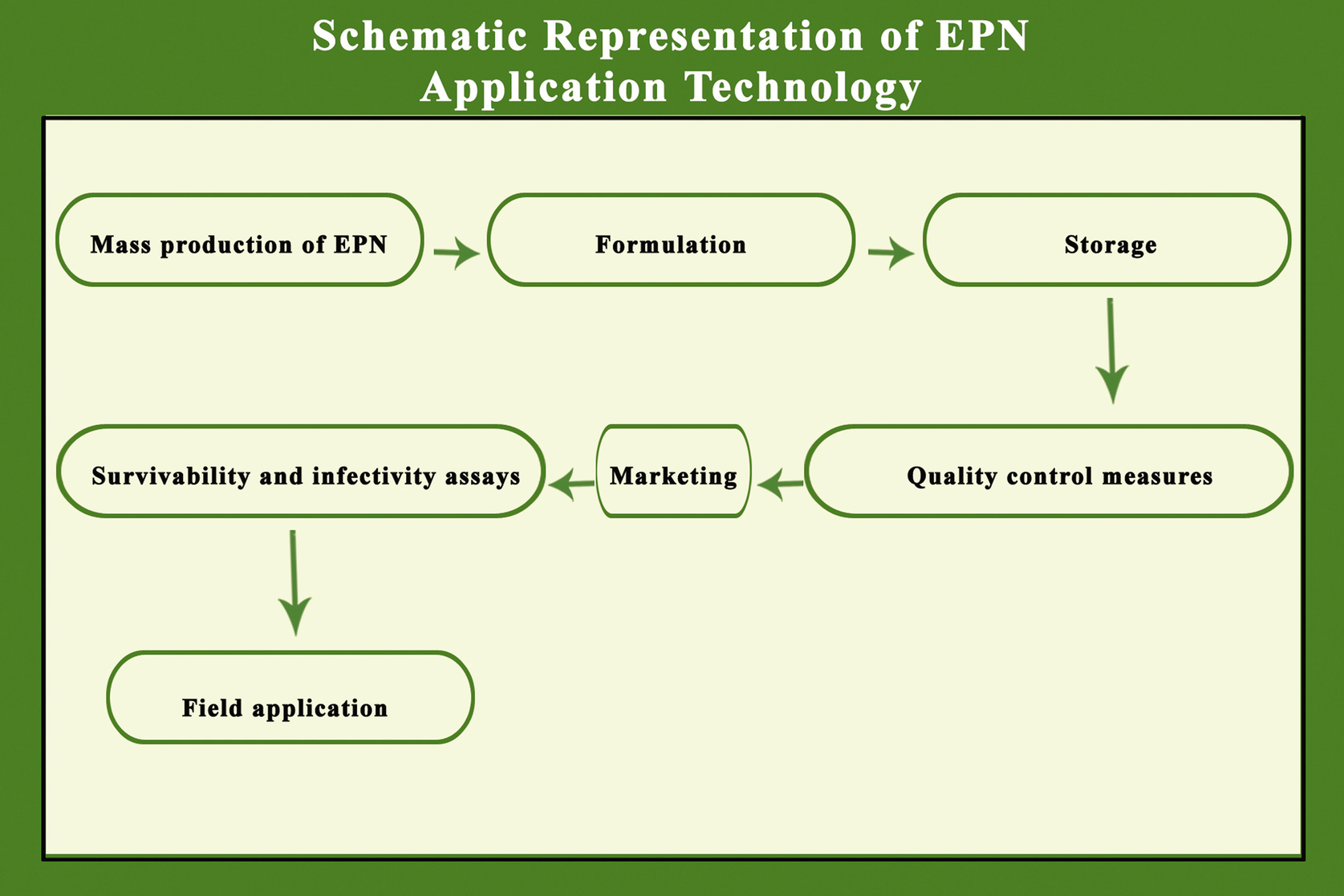 Schematic Representation of EPN Application Technology

Mass production of EPN

Formulation

Storage

Quality control measures

Marketing

Survivability and infectivity assays

Field application